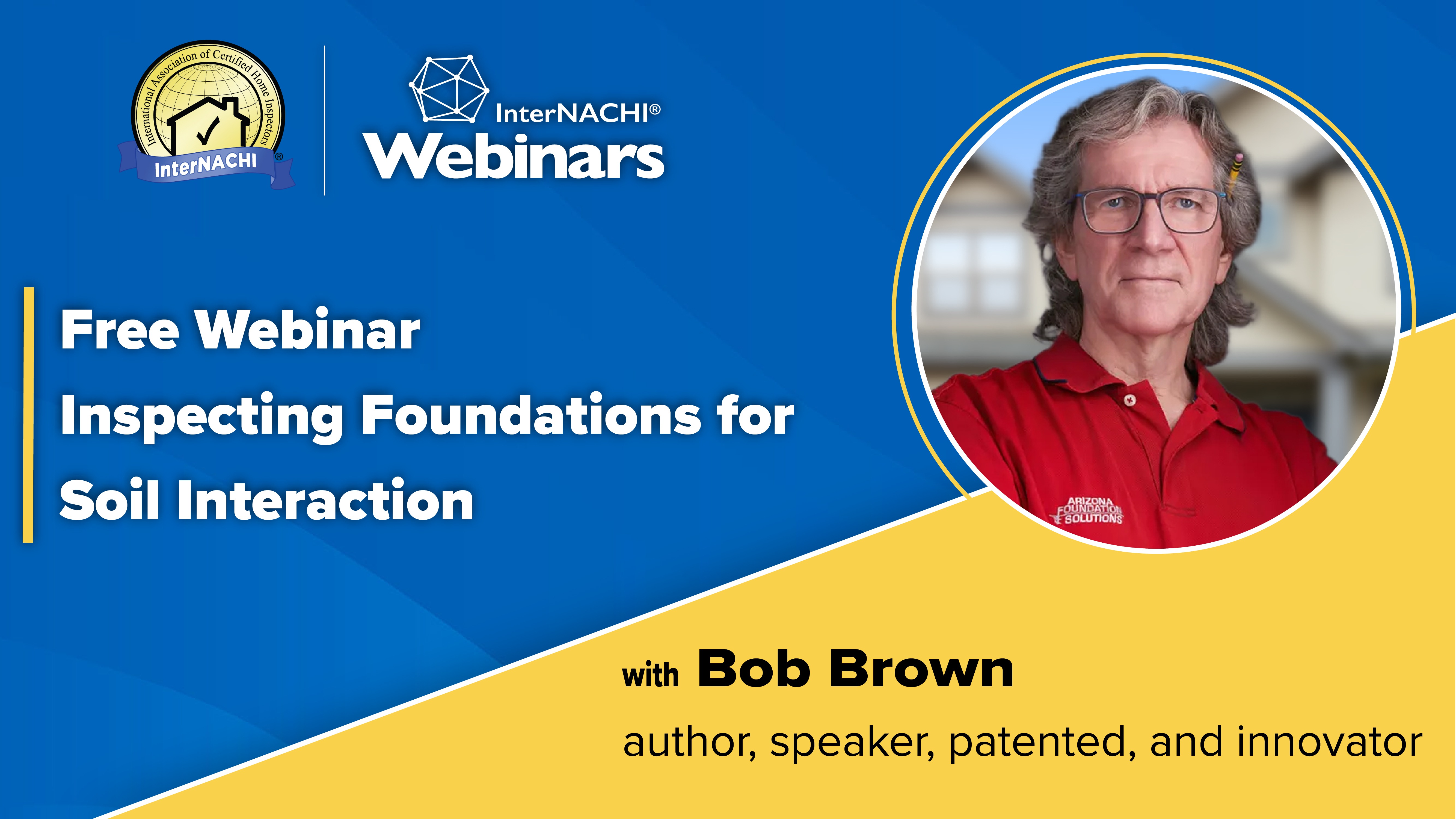 International Association of Certified Home Inspectors
InterNACHI®

InterNACHI®
Webinars

Free Webinar
Inspecting Foundations for Soil Interaction

ARIZONA FOUNDATION SOLUTIONS

with Bob Brown
author, speaker, patented, and innovator